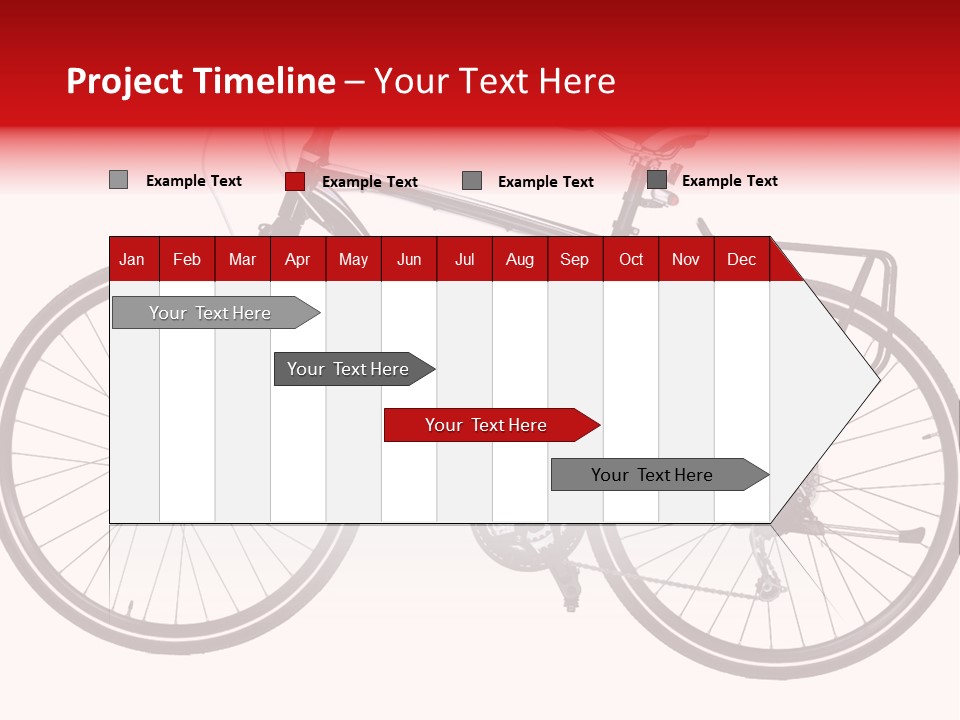 Project Timeline – Your Text Here

Example Text
Example Text
Example Text
Example Text

| Jan | Feb | Mar | Apr | May | Jun | Jul | Aug | Sep | Oct | Nov | Dec |
|---|---|---|---|---|---|---|---|---|---|---|---|

Your Text Here
Your Text Here
Your Text Here
Your Text Here